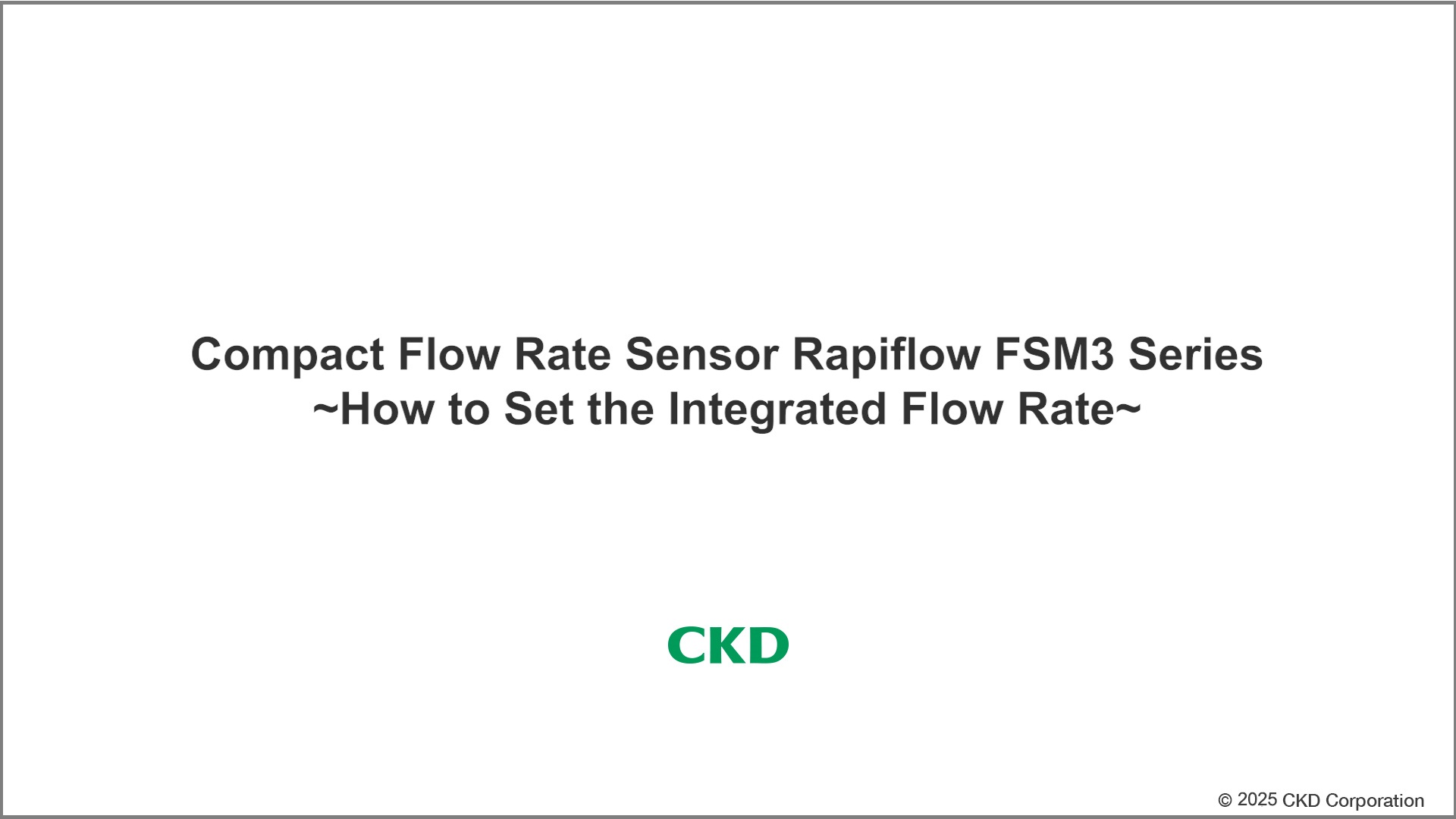 Compact Flow Rate Sensor Rapiflow FSM3 Series
~How to Set the Integrated Flow Rate~

CKD

© 2025 CKD Corporation